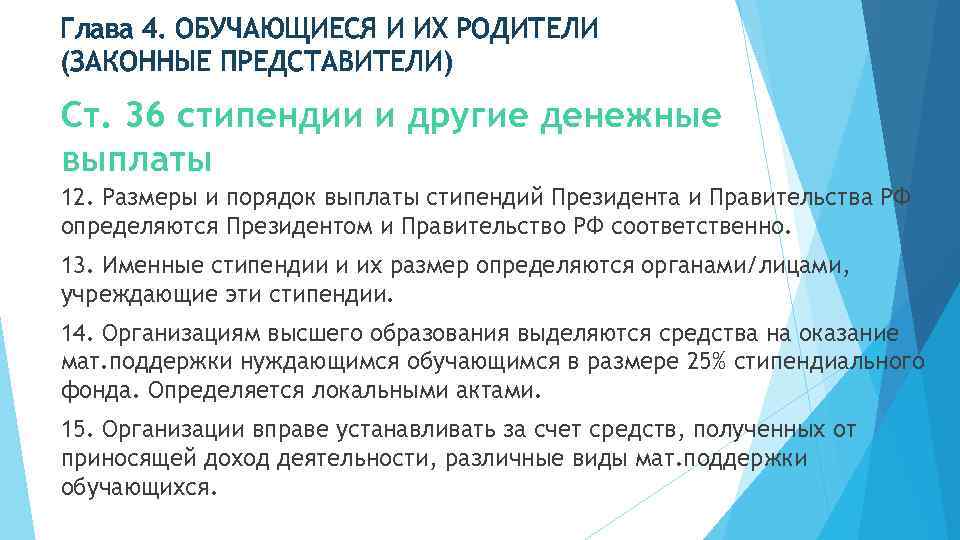 Глава 4. ОБУЧАЮЩИЕСЯ И ИХ РОДИТЕЛИ (ЗАКОННЫЕ ПРЕДСТАВИТЕЛИ)

Ст. 36 стипендии и другие денежные выплаты

12. Размеры и порядок выплаты стипендий Президента и Правительства РФ определяются Президентом и Правительство РФ соответственно.

13. Именные стипендии и их размер определяются органами/лицами, учреждающие эти стипендии.

14. Организациям высшего образования выделяются средства на оказание мат.поддержки нуждающимся обучающимся в размере 25% стипендиального фонда. Определяется локальными актами.

15. Организации вправе устанавливать за счет средств, полученных от приносящей доход деятельности, различные виды мат.поддержки обучающихся.